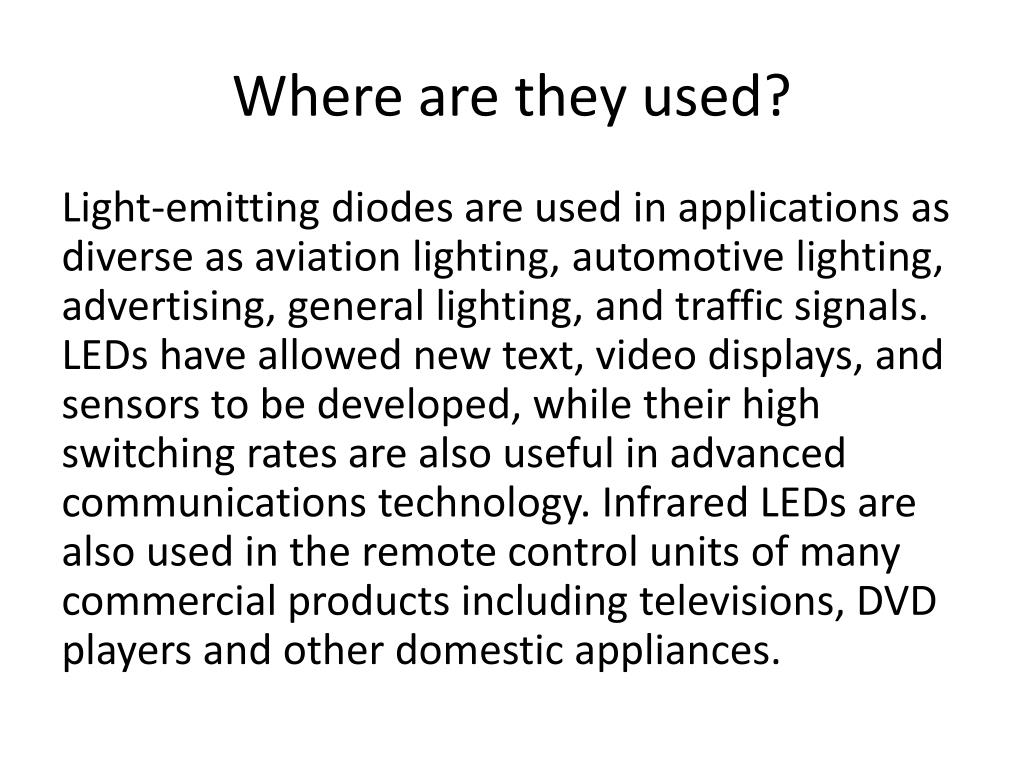 Where are they used?

Light-emitting diodes are used in applications as diverse as aviation lighting, automotive lighting, advertising, general lighting, and traffic signals. LEDs have allowed new text, video displays, and sensors to be developed, while their high switching rates are also useful in advanced communications technology. Infrared LEDs are also used in the remote control units of many commercial products including televisions, DVD players and other domestic appliances.